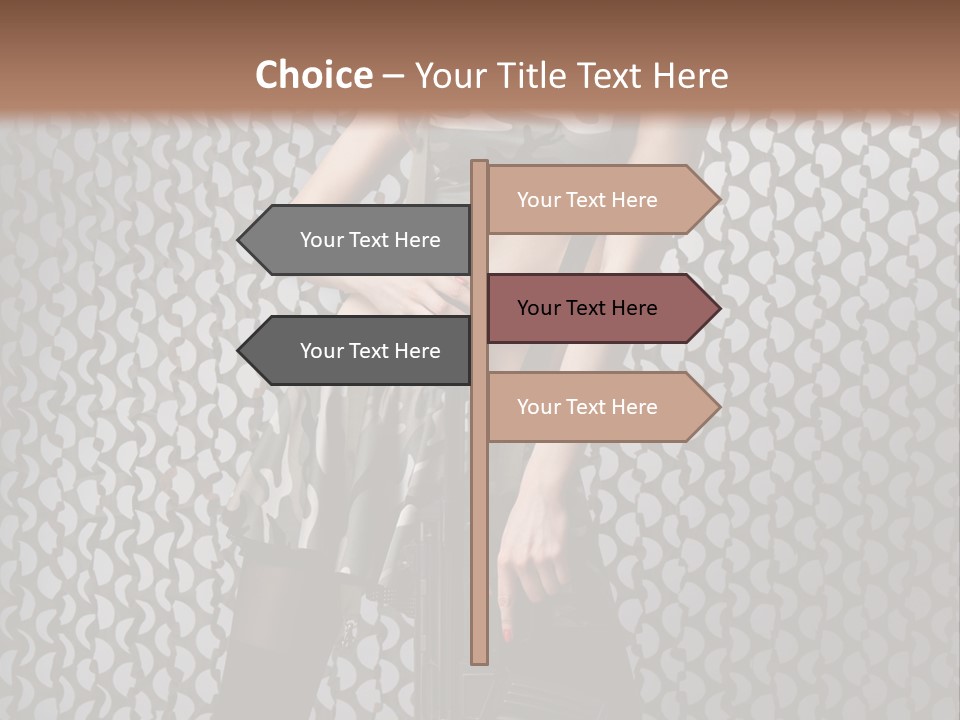 Choice – Your Title Text Here

Your Text Here

Your Text Here

Your Text Here

Your Text Here

Your Text Here